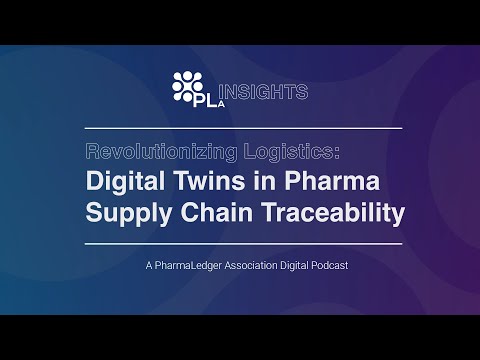 PLA INSIGHTS

Revolutionizing Logistics:
Digital Twins in Pharma Supply Chain Traceability

A PharmaLedger Association Digital Podcast